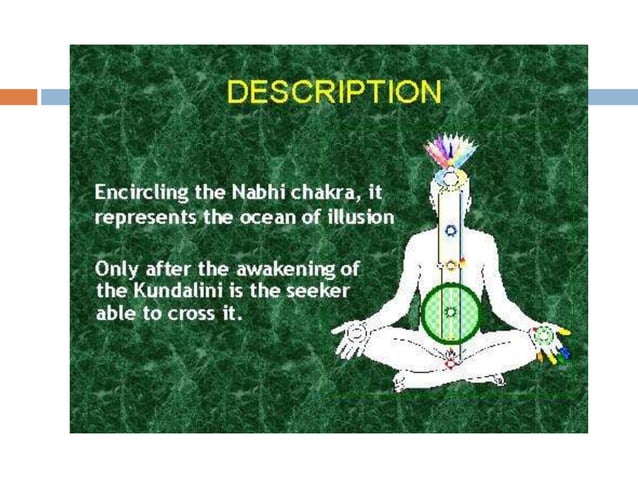 DESCRIPTION

Encircling the Nabhi chakra, it represents the ocean of illusion

Only after the awakening of the Kundalini is the seeker able to cross it.